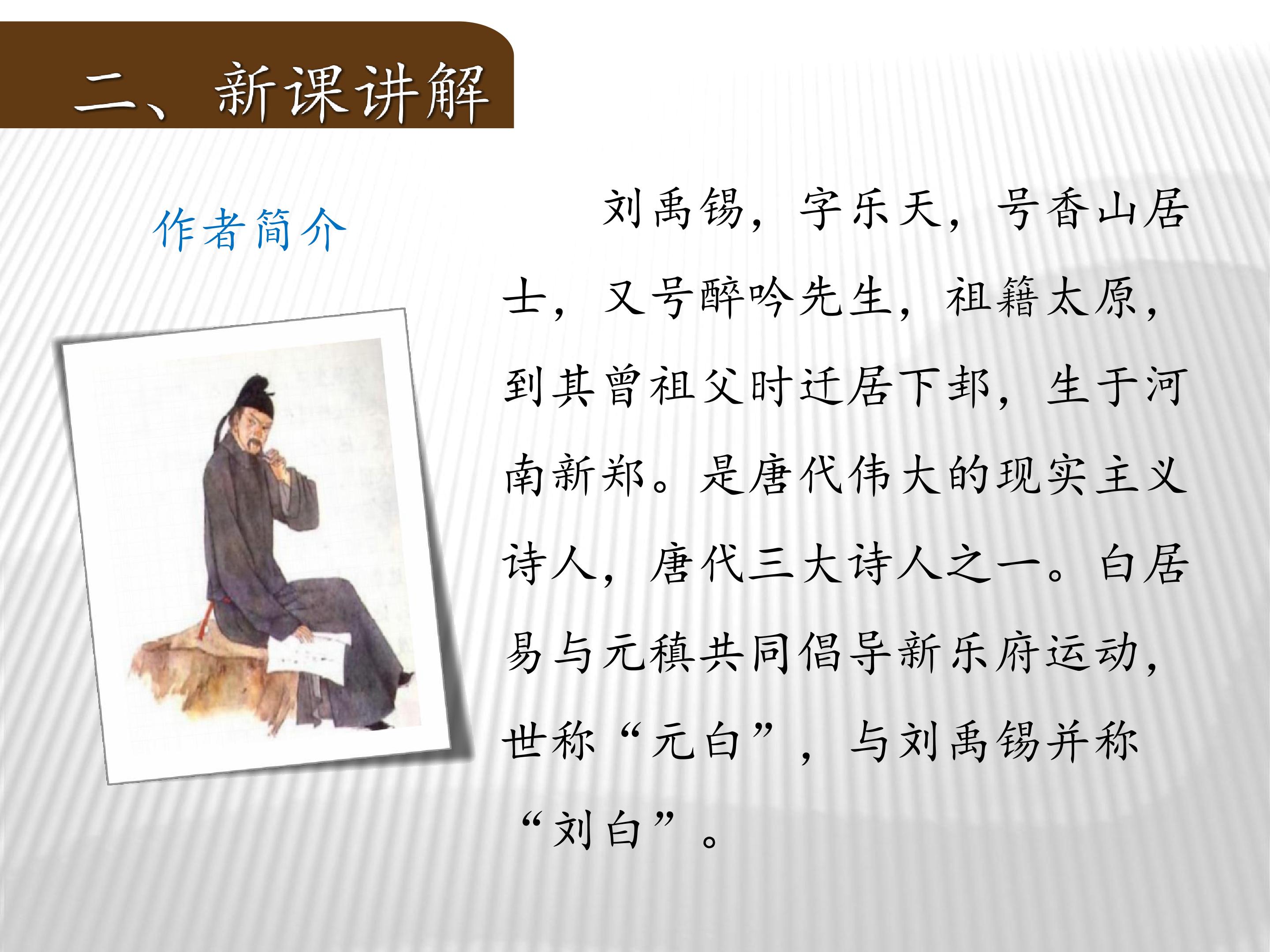 二、新课讲解

作者简介

刘禹锡，字乐天，号香山居士，又号醉吟先生，祖籍太原，到其曾祖父时迁居下邽，生于河南新郑。是唐代伟大的现实主义诗人，唐代三大诗人之一。白居易与元稹共同倡导新乐府运动，世称“元白”，与刘禹锡并称“刘白”。